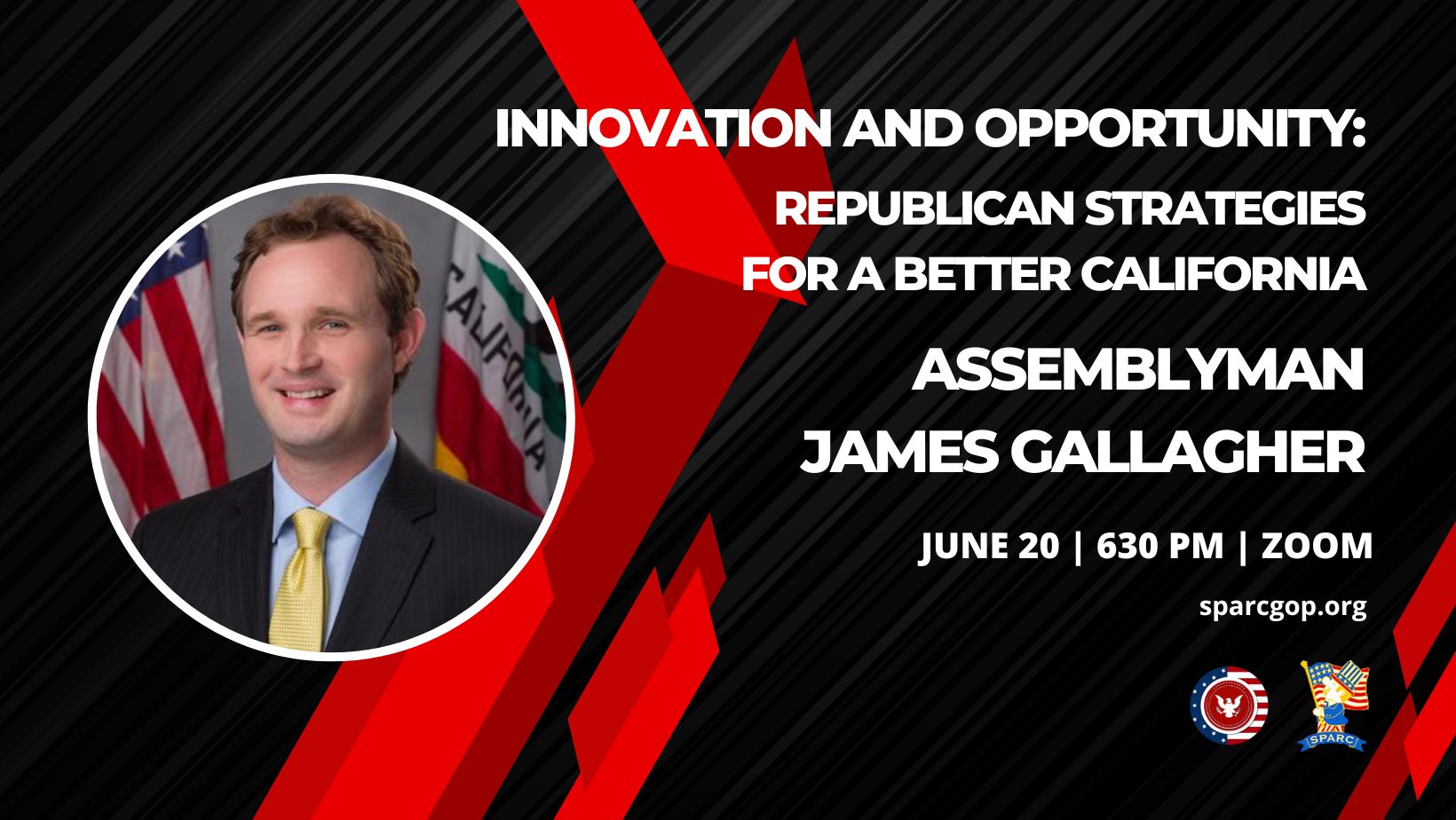 INNOVATION AND OPPORTUNITY:
REPUBLICAN STRATEGIES FOR A BETTER CALIFORNIA

ASSEMBLYMAN JAMES GALLAGHER

JUNE 20 | 630 PM | ZOOM

sparcgop.org

CALIFORNIA

SPARC